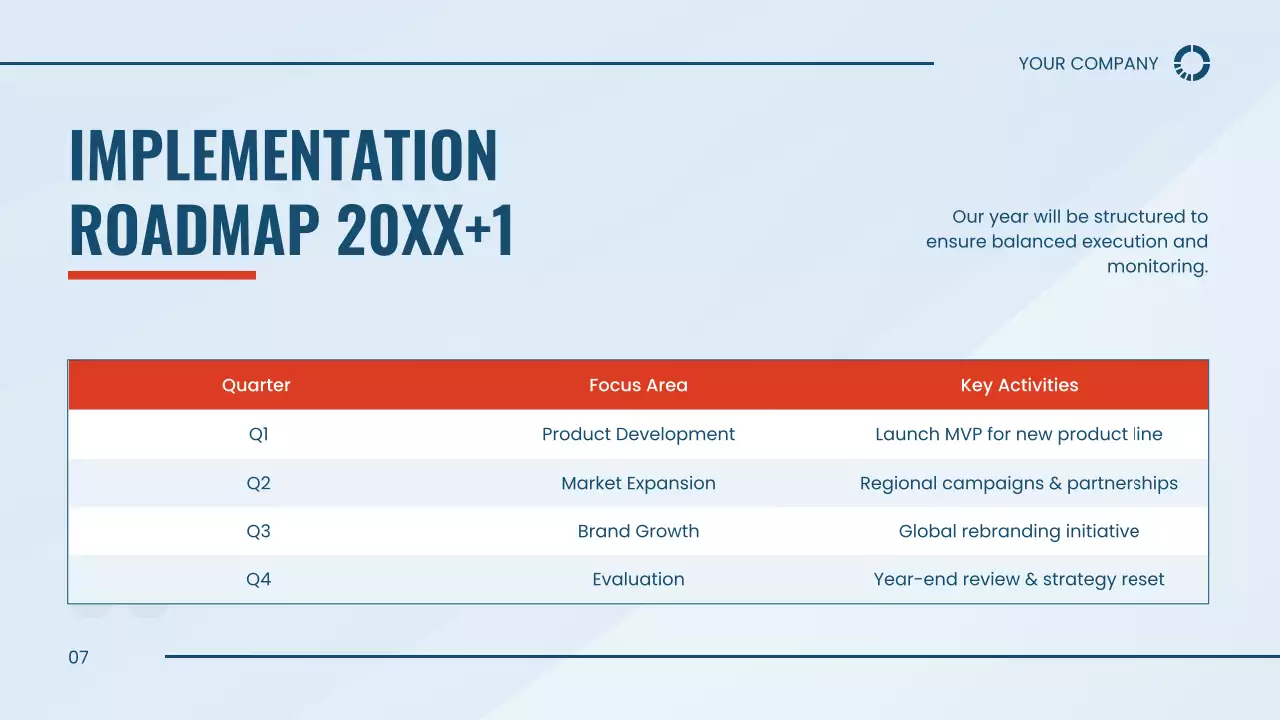 YOUR COMPANY

IMPLEMENTATION ROADMAP 20XX+1

Our year will be structured to ensure balanced execution and monitoring.

| Quarter | Focus Area | Key Activities |
|---|---|---|
| Q1 | Product Development | Launch MVP for new product line |
| Q2 | Market Expansion | Regional campaigns & partnerships |
| Q3 | Brand Growth | Global rebranding initiative |
| Q4 | Evaluation | Year-end review & strategy reset |

07